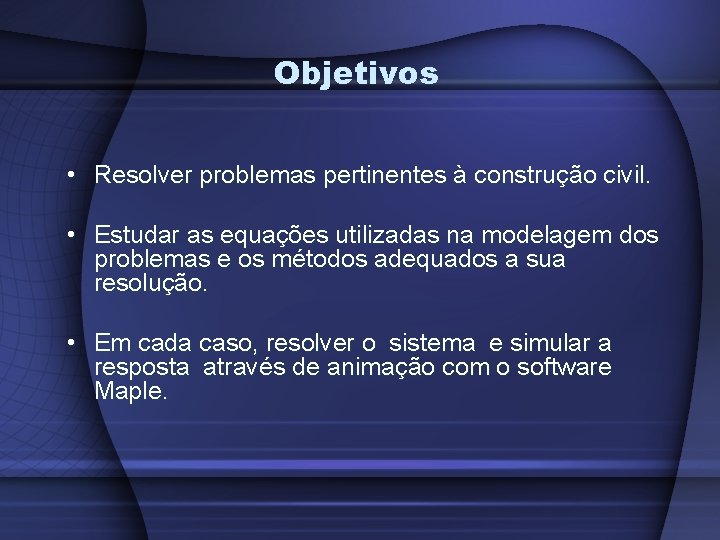 Objetivos

• Resolver problemas pertinentes à construção civil.

• Estudar as equações utilizadas na modelagem dos problemas e os métodos adequados a sua resolução.

• Em cada caso, resolver o sistema e simular a resposta através de animação com o software Maple.